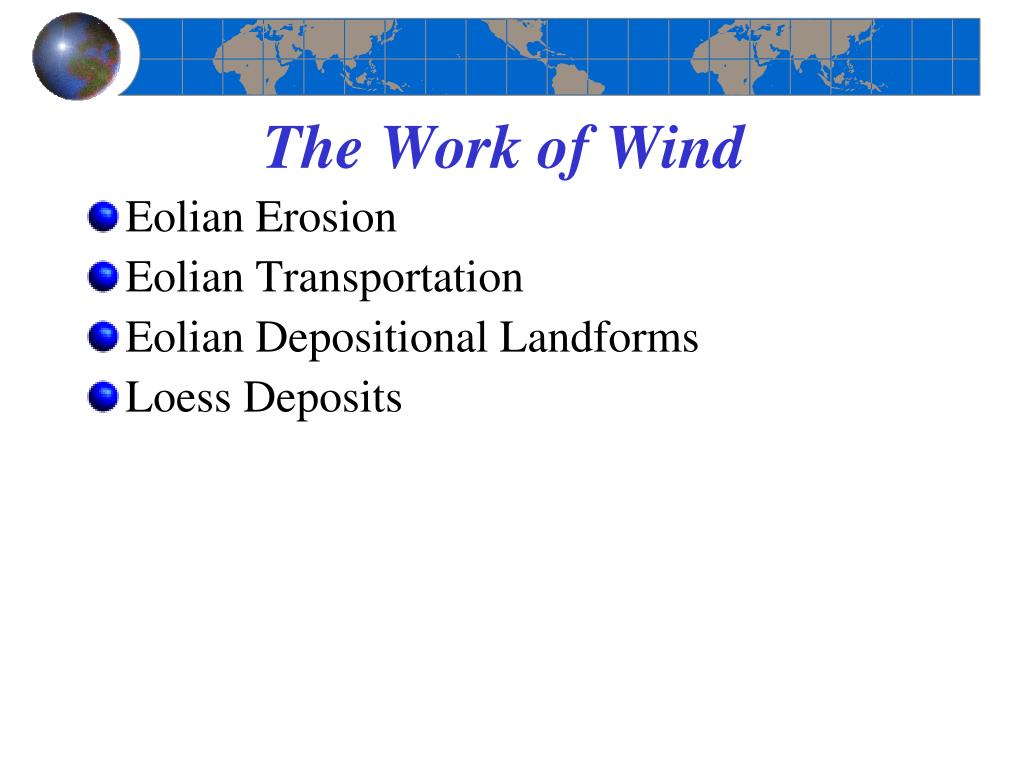 The Work of Wind

Eolian Erosion
Eolian Transportation
Eolian Depositional Landforms
Loess Deposits